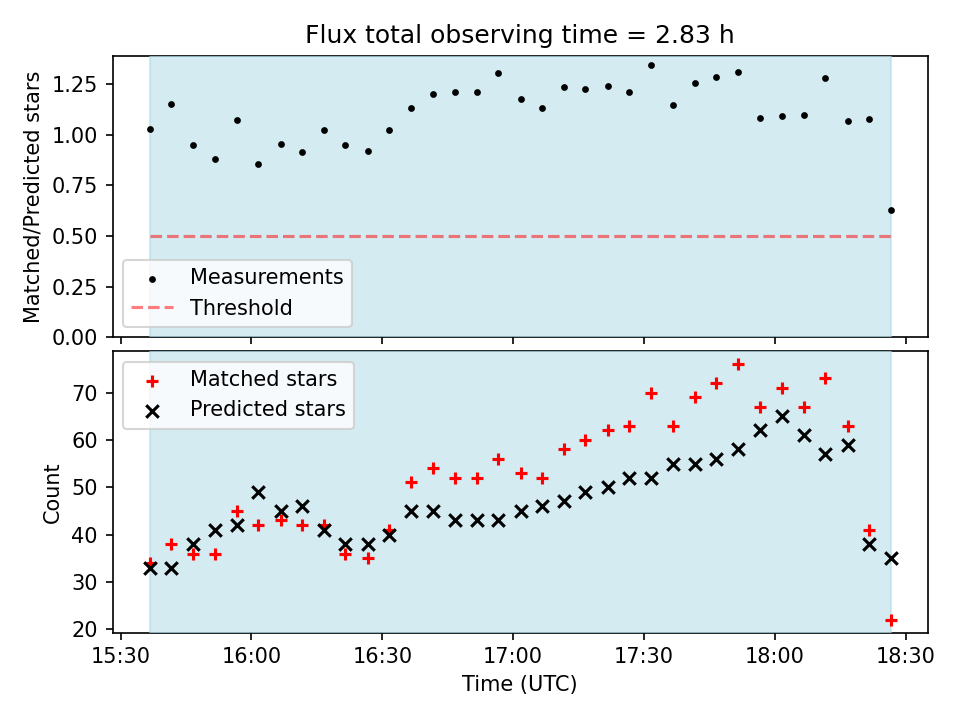 Flux total observing time = 2.83 h

Matched/Predicted stars

1.25
1.00
0.75
0.50
0.25
0.00

Measurements
Threshold

Matched stars
Predicted stars

Count

70
60
50
40
30
20

15:30
16:00
16:30
17:00
17:30
18:00
18:30

Time (UTC)